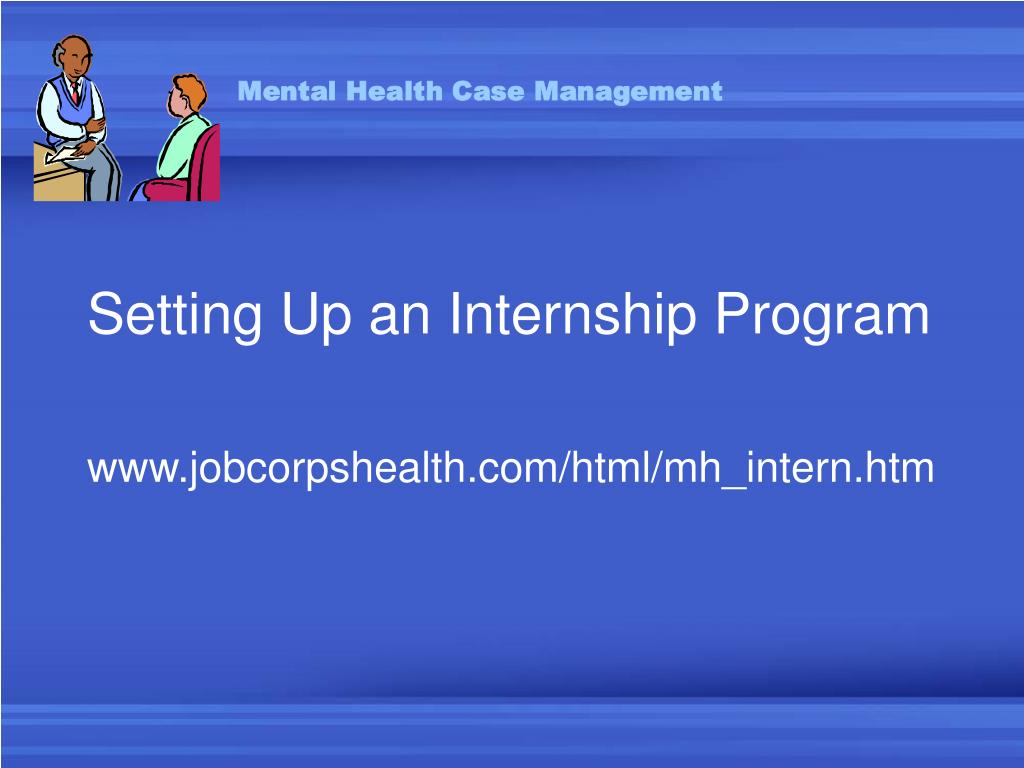 Mental Health Case Management

Setting Up an Internship Program

www.jobcorpshealth.com/html/mh_intern.htm